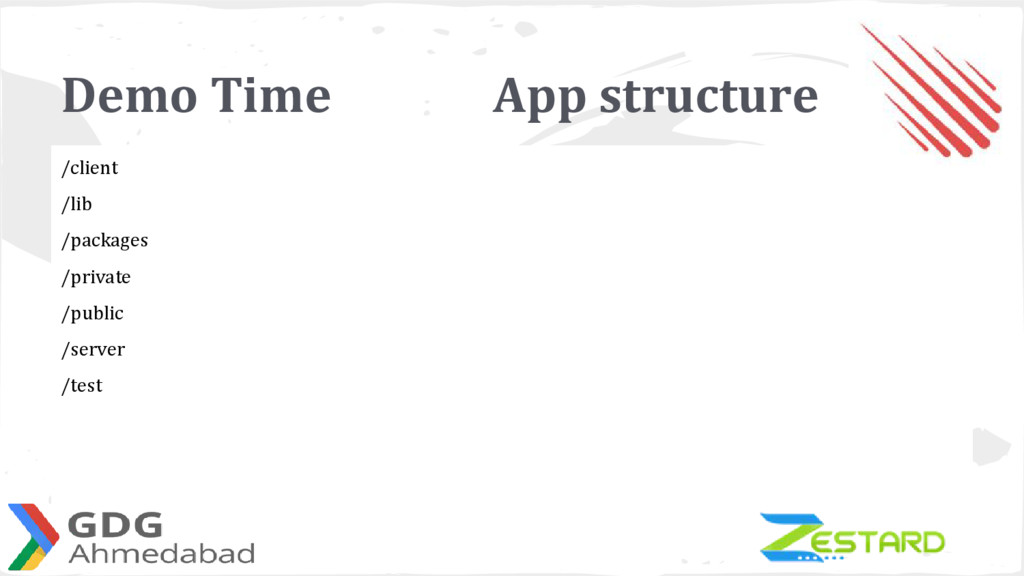 Demo Time App structure

/client

/lib

/packages

/private

/public

/server

/test

GDG Ahmedabad

ZESTARD